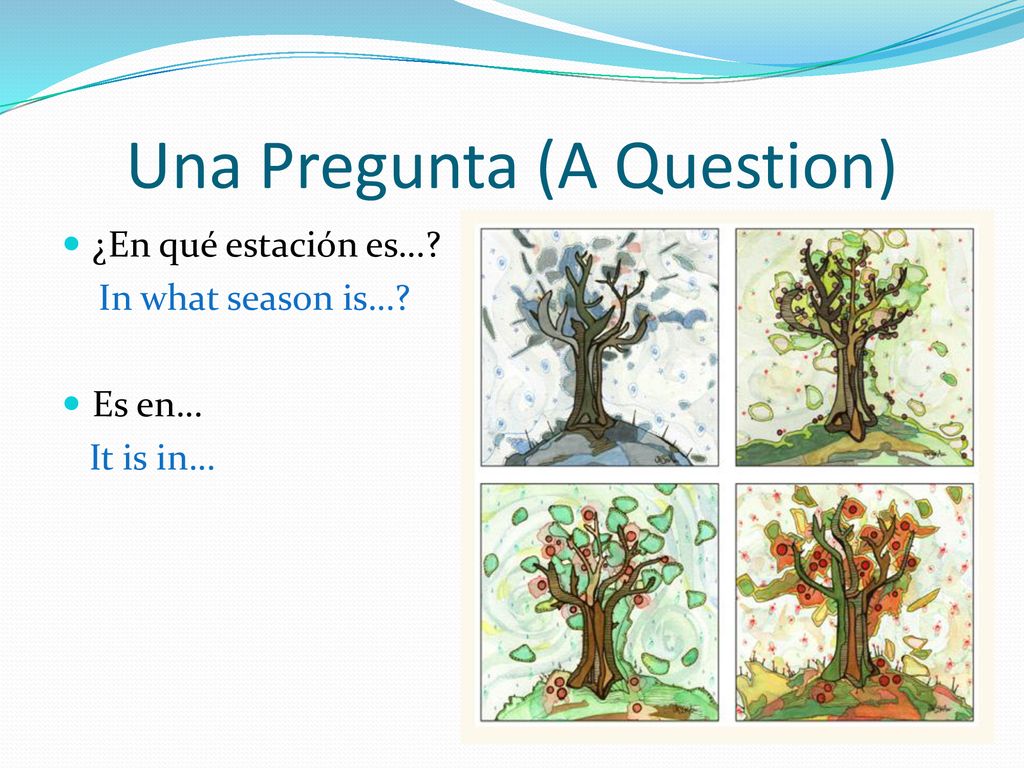 Una Pregunta (A Question)

¿En qué estación es…?
In what season is…?

Es en…
It is in…